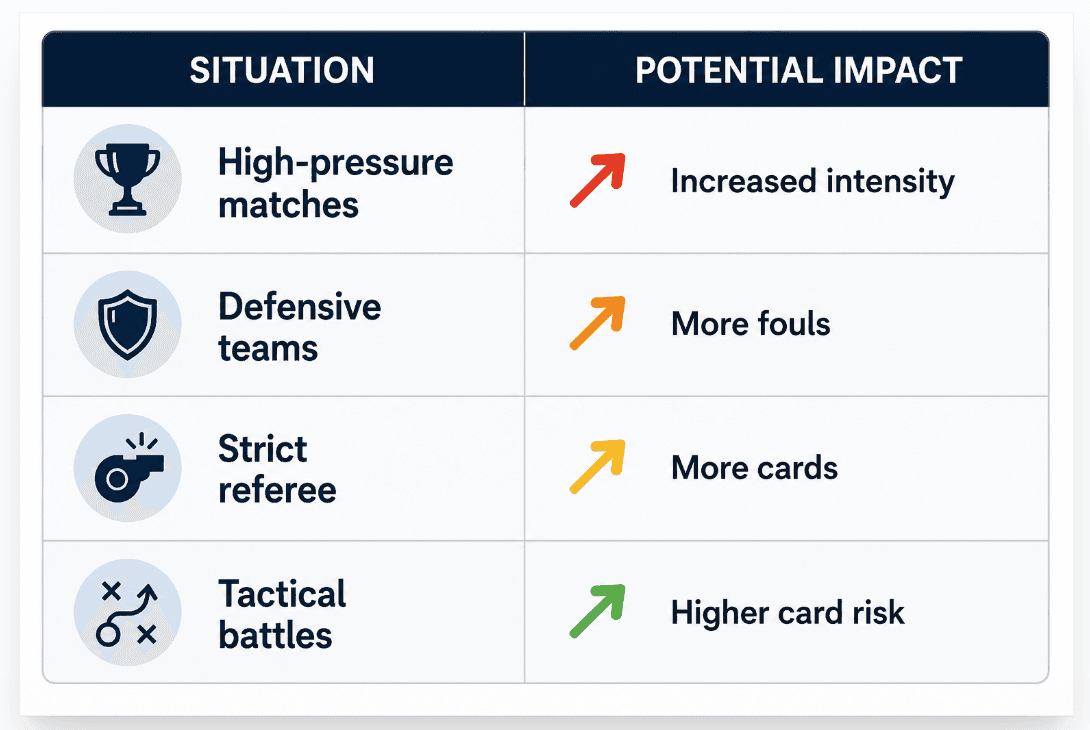 | SITUATION | POTENTIAL IMPACT |
|---|---|
| High-pressure matches | Increased intensity |
| Defensive teams | More fouls |
| Strict referee | More cards |
| Tactical battles | Higher card risk |